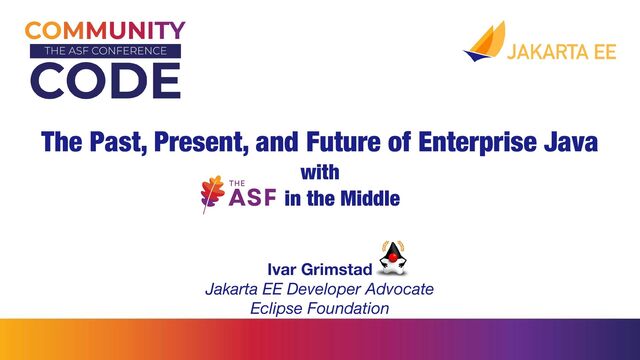 COMMUNITY
THE ASF CONFERENCE
CODE

JAKARTA EE

The Past, Present, and Future of Enterprise Java
with
THE ASF in the Middle

Ivar Grimstad
Jakarta EE Developer Advocate
Eclipse Foundation